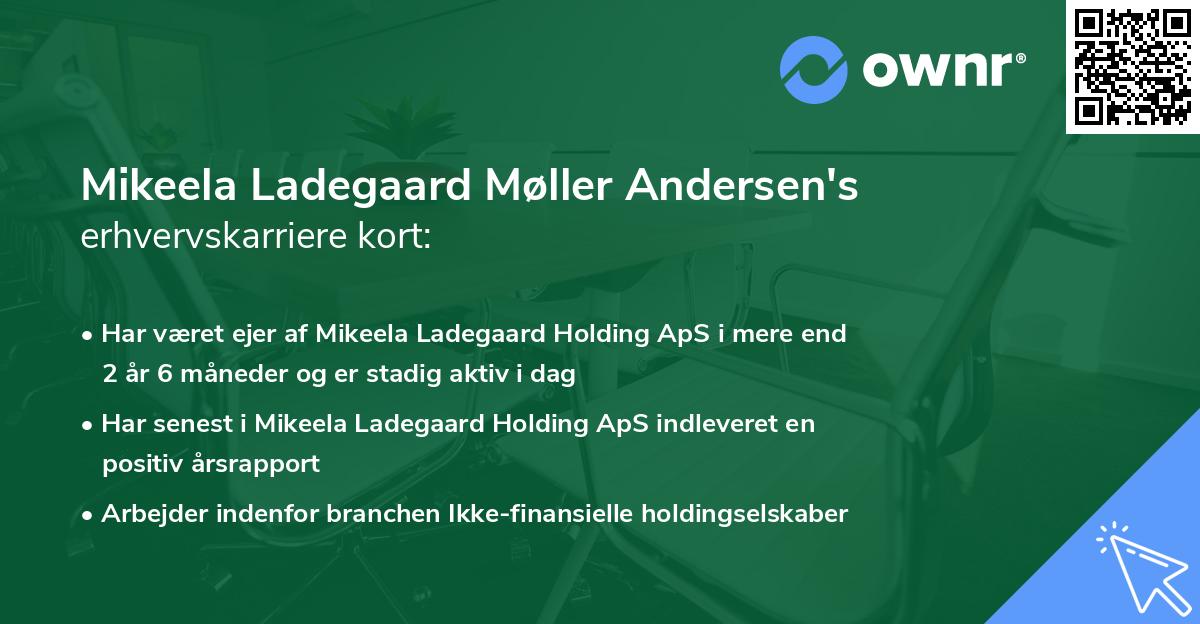 ownr®

Mikeela Ladegaard Møller Andersen's erhvervskarriere kort:

• Har været ejer af Mikeela Ladegaard Holding ApS i mere end 2 år 6 måneder og er stadig aktiv i dag

• Har senest i Mikeela Ladegaard Holding ApS indleveret en positiv årsrapport

• Arbejder indenfor branchen Ikke-finansielle holdingselskaber